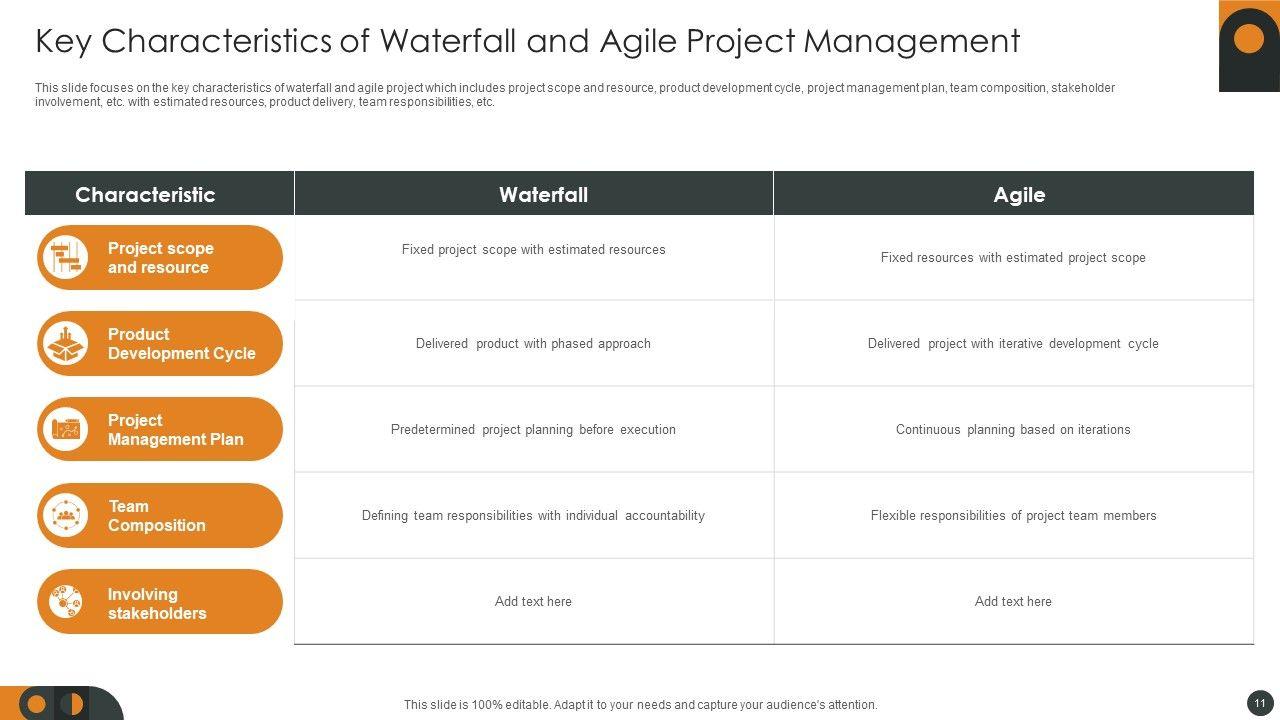 Key Characteristics of Waterfall and Agile Project Management

This slide focuses on the key characteristics of waterfall and agile project which includes project scope and resource, product development cycle, project management plan, team composition, stakeholder involvement, etc. with estimated resources, product delivery, team responsibilities, etc.

| Characteristic | Waterfall | Agile |
|---|---|---|
| Project scope and resource | Fixed project scope with estimated resources | Fixed resources with estimated project scope |
| Product Development Cycle | Delivered product with phased approach | Delivered project with iterative development cycle |
| Project Management Plan | Predetermined project planning before execution | Continuous planning based on iterations |
| Team Composition | Defining team responsibilities with individual accountability | Flexible responsibilities of project team members |
| Involving stakeholders | Add text here | Add text here |

This slide is 100% editable. Adapt it to your needs and capture your audience's attention.

11